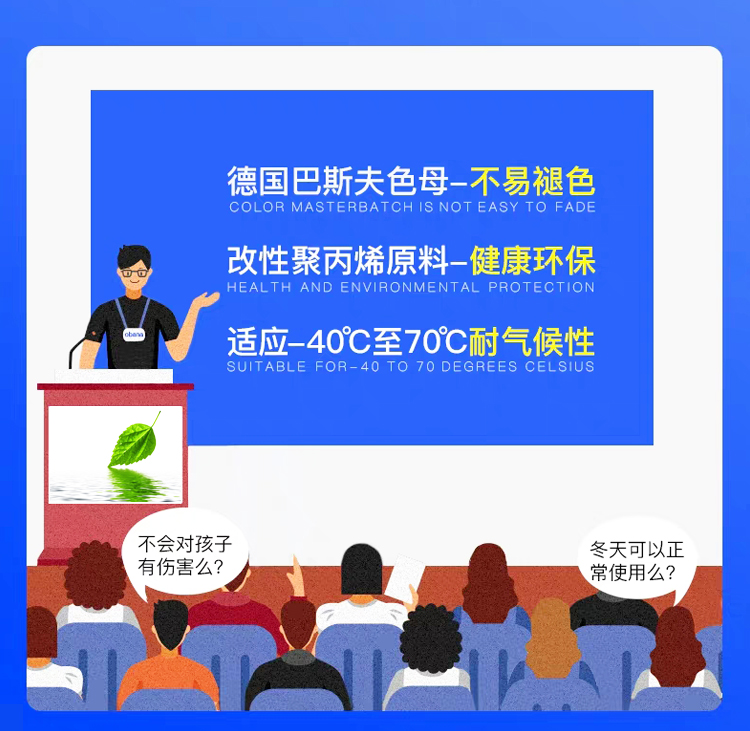 德国巴斯夫色母-不易褪色
COLOR MASTERBATCH IS NOT EASY TO FADE

改性聚丙烯原料-健康环保
HEALTH AND ENVIRONMENTAL PROTECTION

适应-40℃至70℃耐气候性
SUITABLE FOR-40 TO 70 DEGREES CELSIUS

obana

不会对孩子有伤害么?

冬天可以正常使用么?